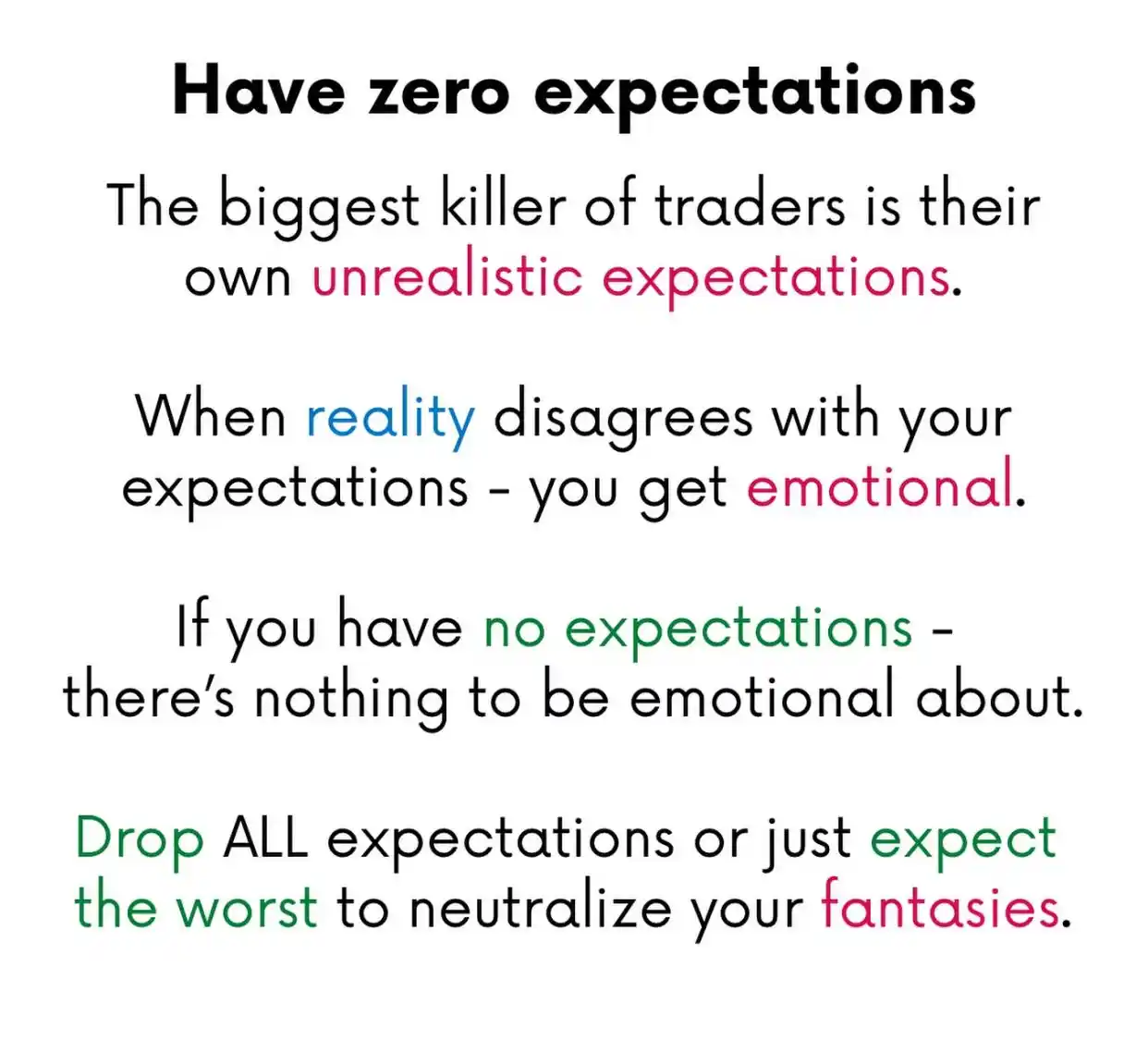 Have zero expectations

The biggest killer of traders is their own unrealistic expectations.

When reality disagrees with your expectations - you get emotional.

If you have no expectations - there's nothing to be emotional about.

Drop ALL expectations or just expect the worst to neutralize your fantasies.